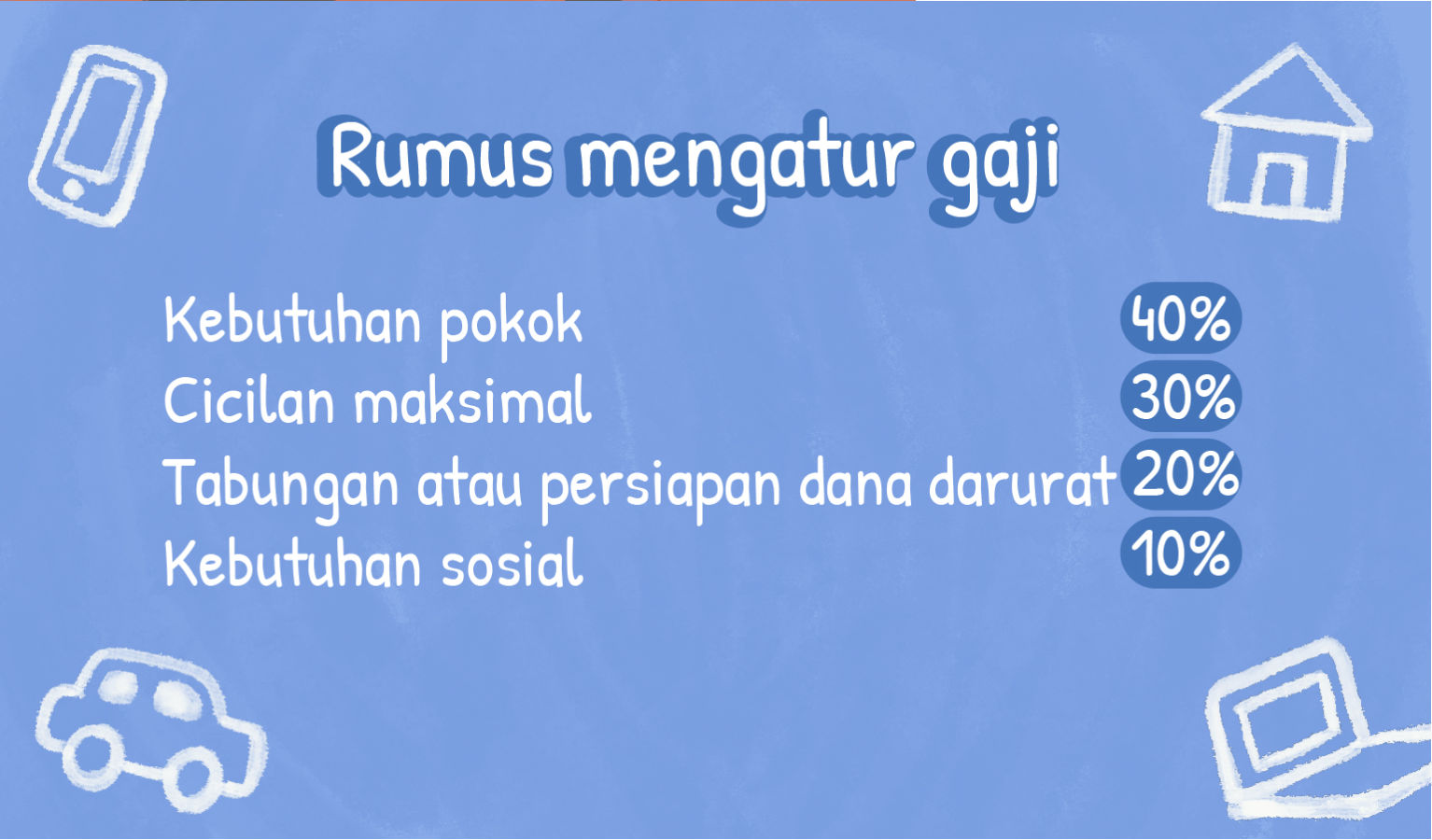 Rumus mengatur gaji

Kebutuhan pokok 40%
Cicilan maksimal 30%
Tabungan atau persiapan dana darurat 20%
Kebutuhan sosial 10%